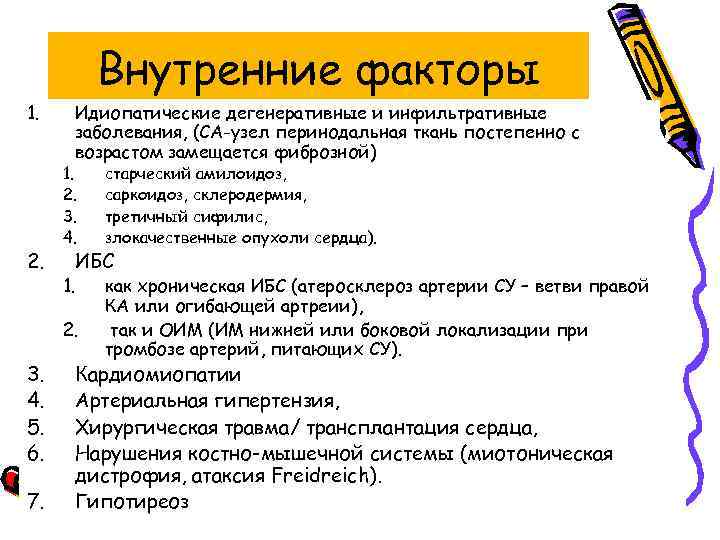 Внутренние факторы

1. Идиопатические дегенеративные и инфильтративные заболевания, (СА-узел перинодальная ткань постепенно с возрастом замещается фиброзной)
   1. старческий амилоидоз,
   2. саркоидоз, склеродермия,
   3. третичный сифилис,
   4. злокачественные опухоли сердца).
2. ИБС
   1. как хроническая ИБС (атеросклероз артерии СУ – ветви правой КА или огибающей артреии),
   2. так и ОИМ (ИМ нижней или боковой локализации при тромбозе артерий, питающих СУ).
3. Кардиомиопатии
4. Артериальная гипертензия,
5. Хирургическая травма/ трансплантация сердца,
6. Нарушения костно-мышечной системы (миотоническая дистрофия, атаксия Freidreich).
7. Гипотиреоз